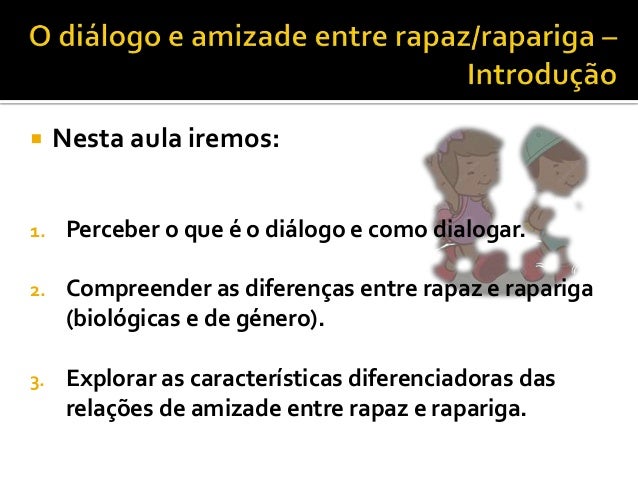 O diálogo e amizade entre rapaz/rapariga – Introdução

Nesta aula iremos:

1. Perceber o que é o diálogo e como dialogar.

2. Compreender as diferenças entre rapaz e rapariga (biológicas e de género).

3. Explorar as características diferenciadoras das relações de amizade entre rapaz e rapariga.